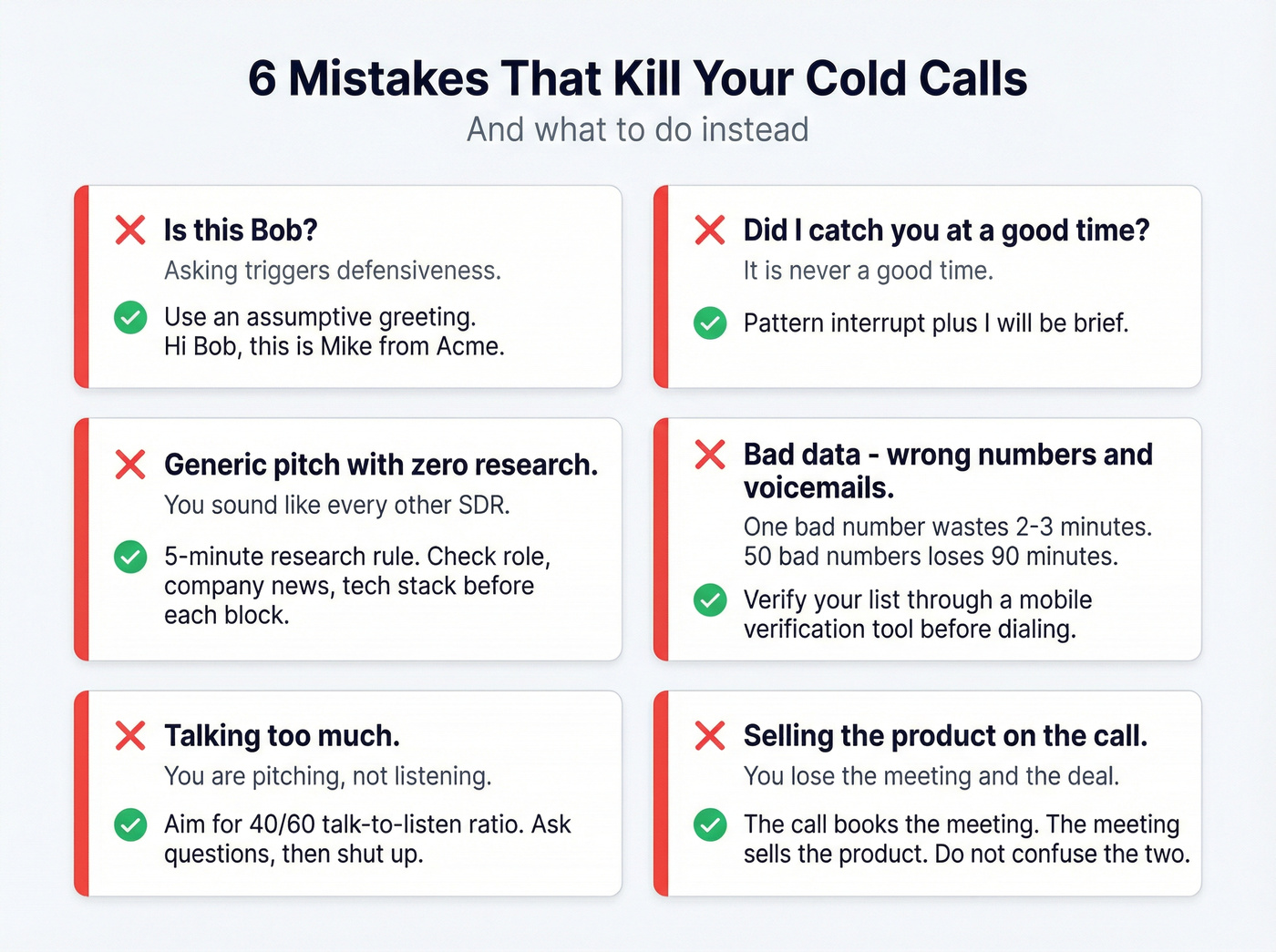 6 Mistakes That Kill Your Cold Calls

And what to do instead

Is this Bob?

Asking triggers defensiveness.

Use an assumptive greeting. Hi Bob, this is Mike from Acme.

Did I catch you at a good time?

It is never a good time.

Pattern interrupt plus I will be brief.

Generic pitch with zero research.

You sound like every other SDR.

5-minute research rule. Check role, company news, tech stack before each block.

Bad data - wrong numbers and voicemails.

One bad number wastes 2-3 minutes. 50 bad numbers loses 90 minutes.

Verify your list through a mobile verification tool before dialing.

Talking too much.

You are pitching, not listening.

Aim for 40/60 talk-to-listen ratio. Ask questions, then shut up.

Selling the product on the call.

You lose the meeting and the deal.

The call books the meeting. The meeting sells the product. Do not confuse the two.